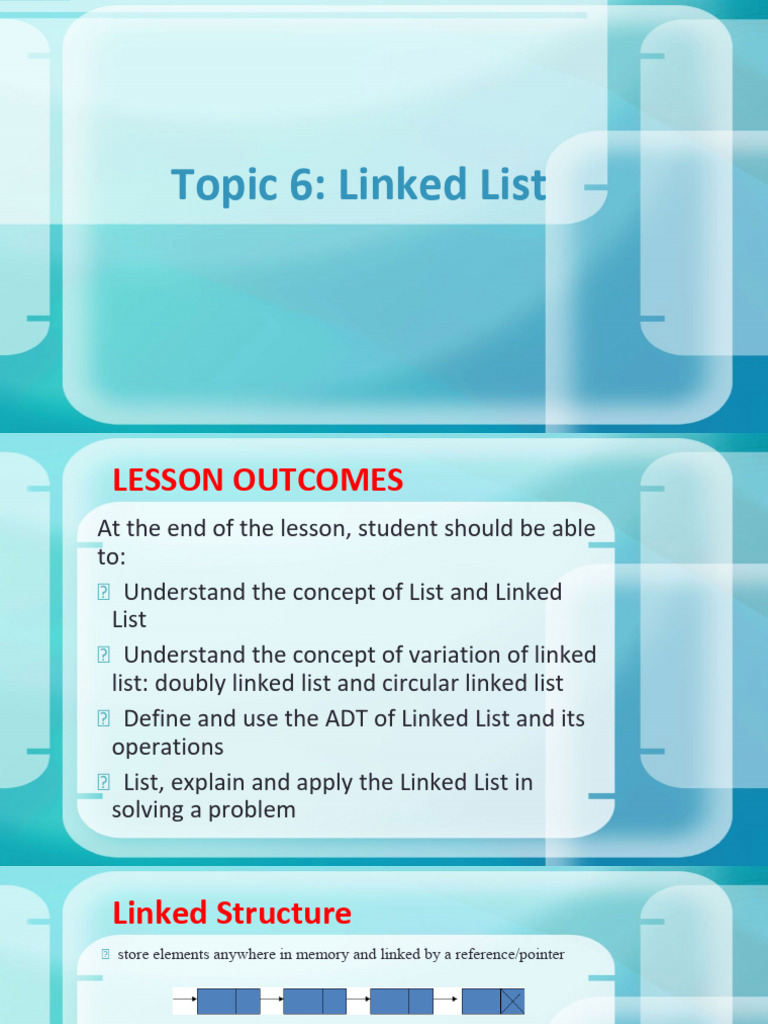 Topic 6: Linked List

LESSON OUTCOMES

At the end of the lesson, student should be able to:

 Understand the concept of List and Linked List

 Understand the concept of variation of linked list: doubly linked list and circular linked list

 Define and use the ADT of Linked List and its operations

 List, explain and apply the Linked List in solving a problem

Linked Structure

 store elements anywhere in memory and linked by a reference/pointer